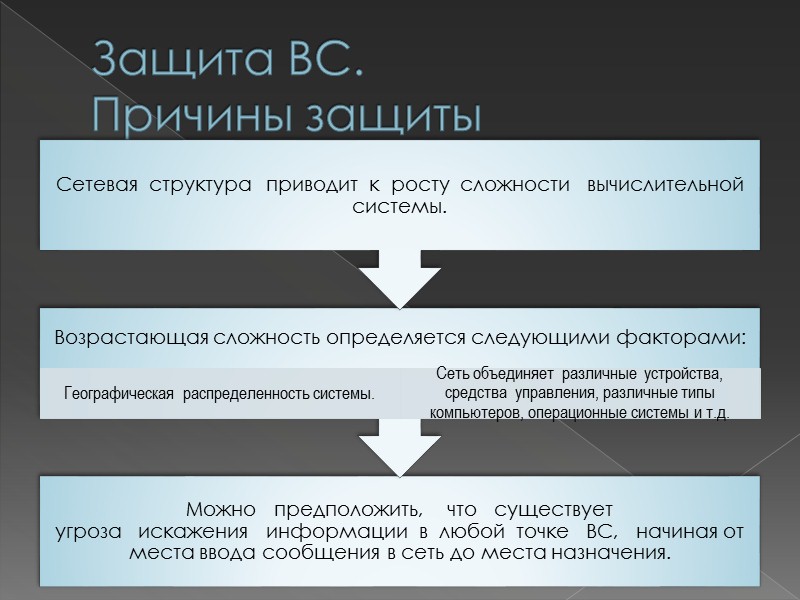 Защита ВС.
Причины защиты

Сетевая структура приводит к росту сложности вычислительной системы.

Возрастающая сложность определяется следующими факторами:

Географическая распределенность системы.

Сеть объединяет различные устройства, средства управления, различные типы компьютеров, операционные системы и т.д.

Можно предположить, что существует угроза искажения информации в любой точке ВС, начиная от места ввода сообщения в сеть до места назначения.